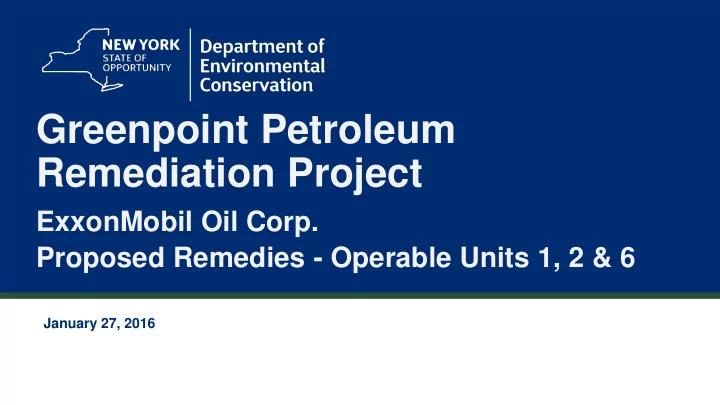 NEW YORK STATE OF OPPORTUNITY

Department of Environmental Conservation

Greenpoint Petroleum Remediation Project

ExxonMobil Oil Corp.

Proposed Remedies - Operable Units 1, 2 & 6

January 27, 2016